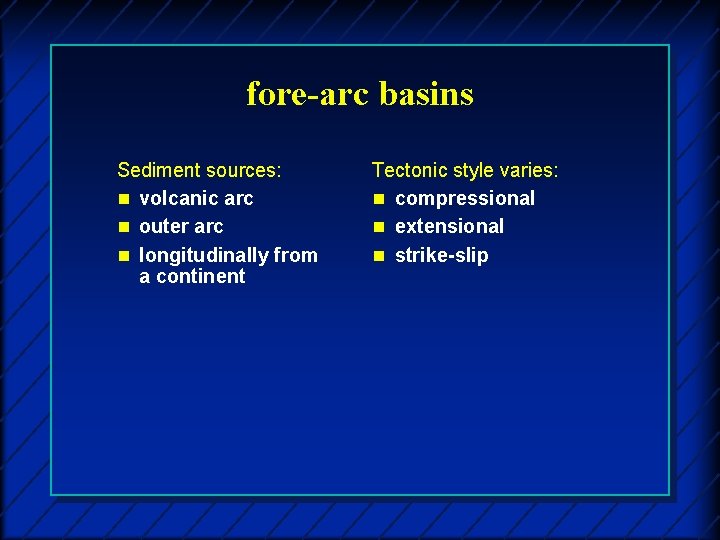 fore-arc basins

Sediment sources:
- volcanic arc
- outer arc
- longitudinally from a continent

Tectonic style varies:
- compressional
- extensional
- strike-slip